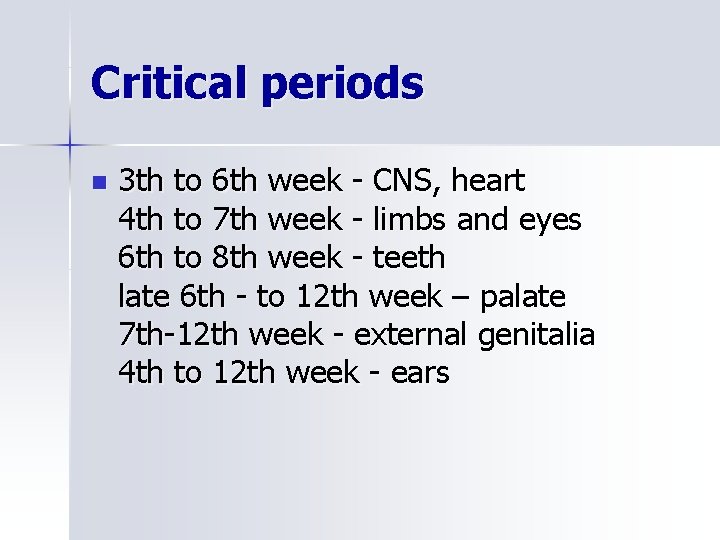 Critical periods

3th to 6th week - CNS, heart
4th to 7th week - limbs and eyes
6th to 8th week - teeth
late 6th - to 12th week – palate
7th-12th week - external genitalia
4th to 12th week - ears